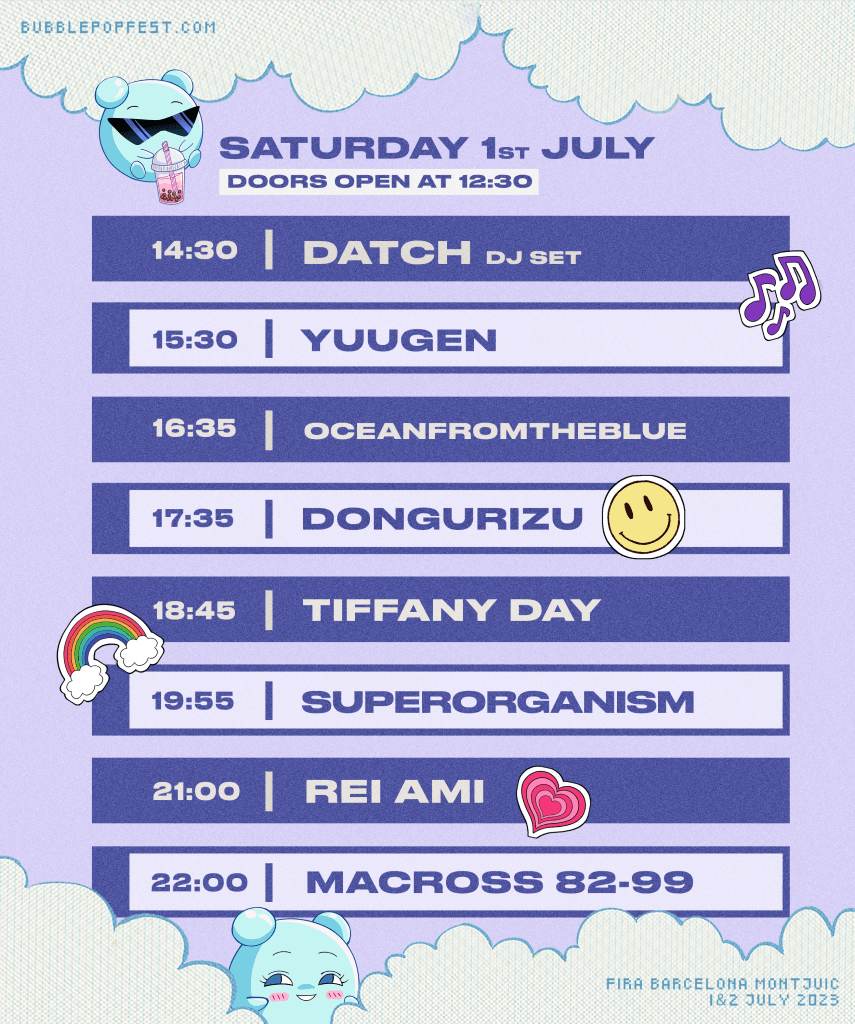 BUBBLEPOPFEST.COM

SATURDAY 1ST JULY
DOORS OPEN AT 12:30

14:30 | DATCH DJ SET

15:30 | YUUGEN

16:35 | OCEANFROMTHEBLUE

17:35 | DONGURIZU

18:45 | TIFFANY DAY

19:55 | SUPERORGANISM

21:00 | REI AMI

22:00 | MACROSS 82-99

FIRA BARCELONA MONTJUIC
1&2 JULY 2023